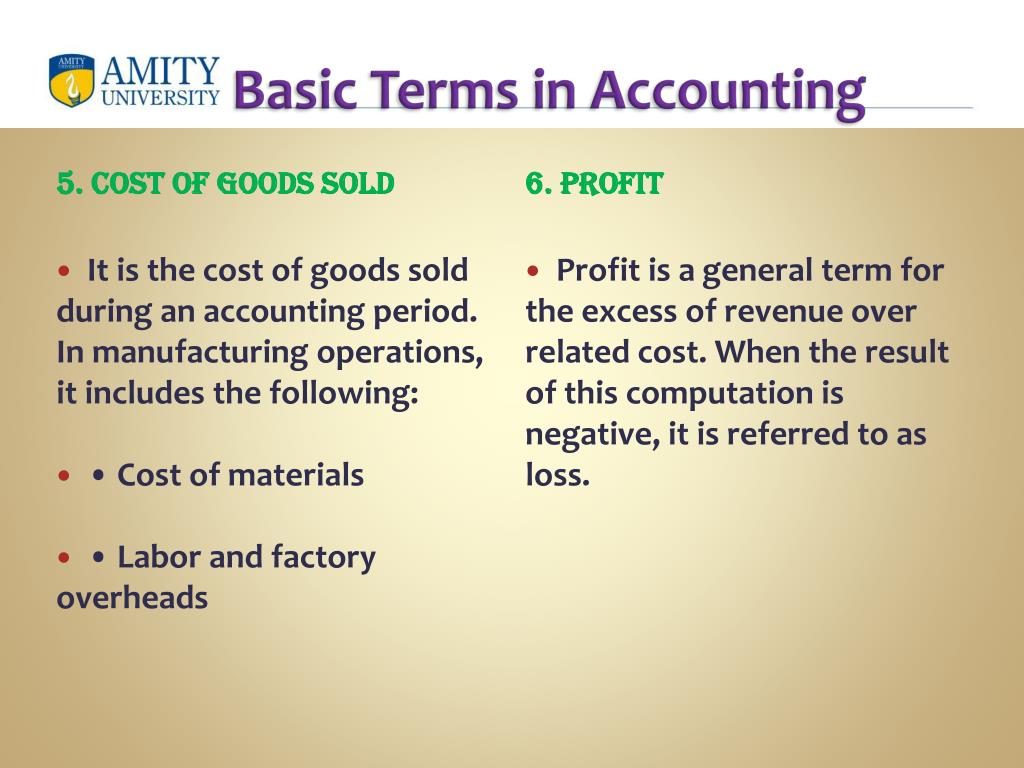 AMITY UNIVERSITY

Basic Terms in Accounting

5. COST OF GOODS SOLD

• It is the cost of goods sold during an accounting period. In manufacturing operations, it includes the following:

• • Cost of materials

• • Labor and factory overheads

6. PROFIT

• Profit is a general term for the excess of revenue over related cost. When the result of this computation is negative, it is referred to as loss.